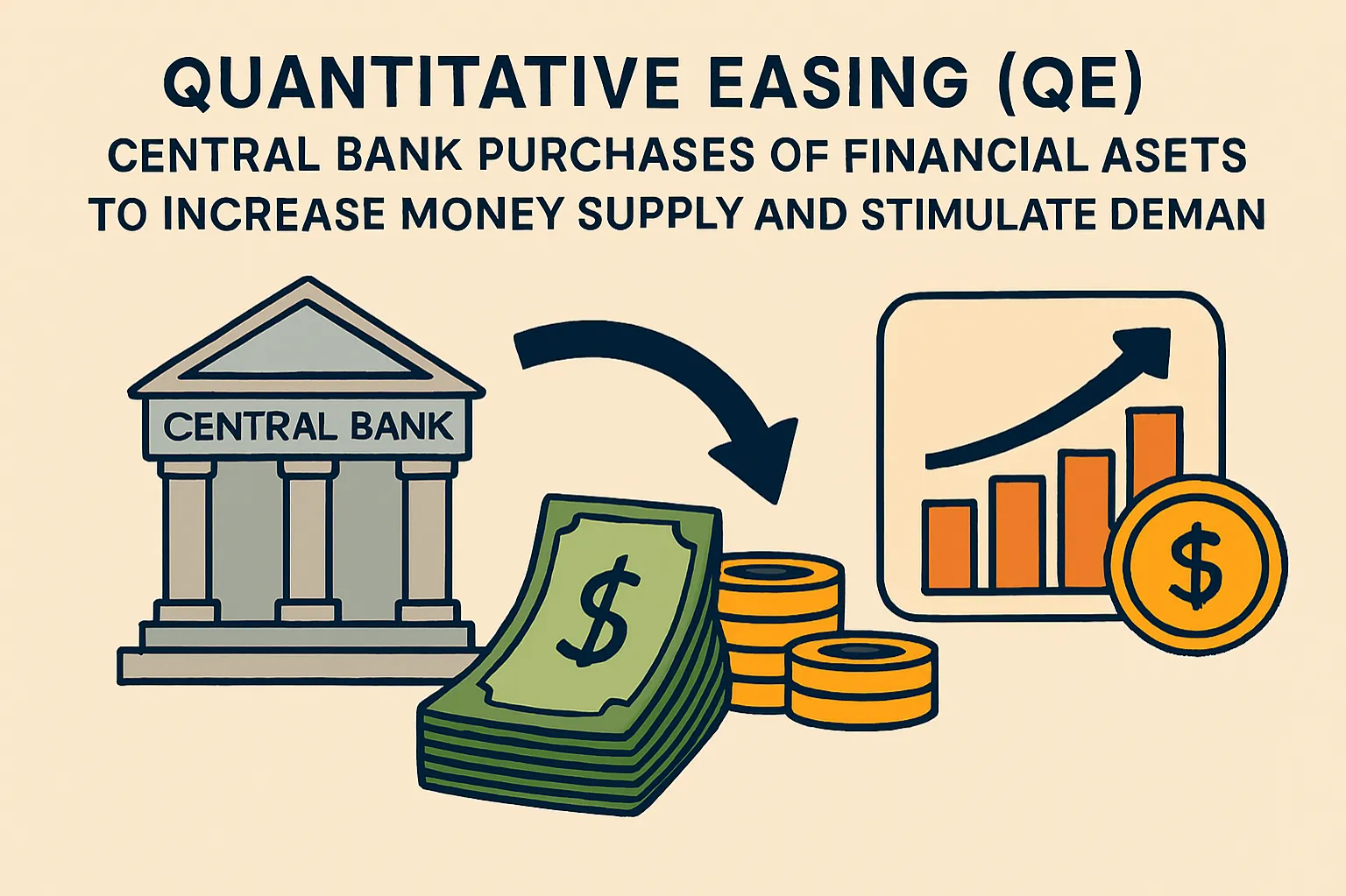 QUANTITATIVE EASING (QE)

CENTRAL BANK PURCHASES OF FINANCIAL ASETS TO INCREASE MONEY SUPPLY AND STIMULATE DEMAN

CENTRAL BANK

$

$